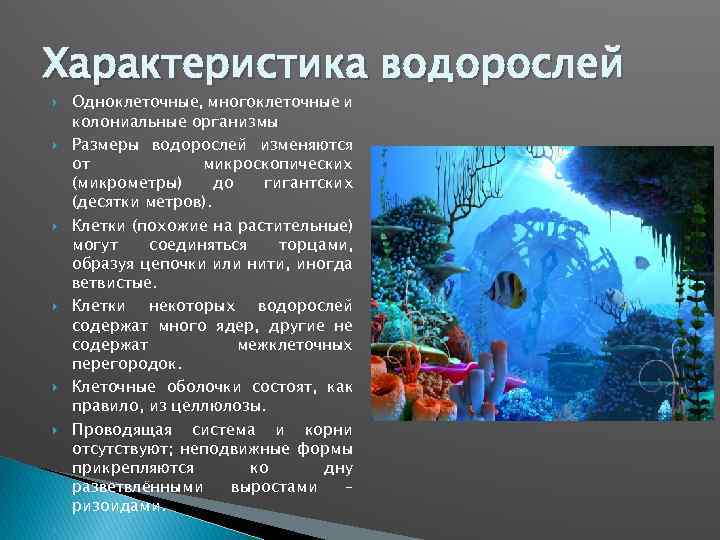 Характеристика водорослей

Одноклеточные, многоклеточные и колониальные организмы

Размеры водорослей изменяются от микроскопических (микрометры) до гигантских (десятки метров).

Клетки (похожие на растительные) могут соединяться торцами, образуя цепочки или нити, иногда ветвистые.

Клетки некоторых водорослей содержат много ядер, другие не содержат межклеточных перегородок.

Клеточные оболочки состоят, как правило, из целлюлозы.

Проводящая система и корни отсутствуют; неподвижные формы прикрепляются ко дну разветвлёнными выростами – ризоидами.